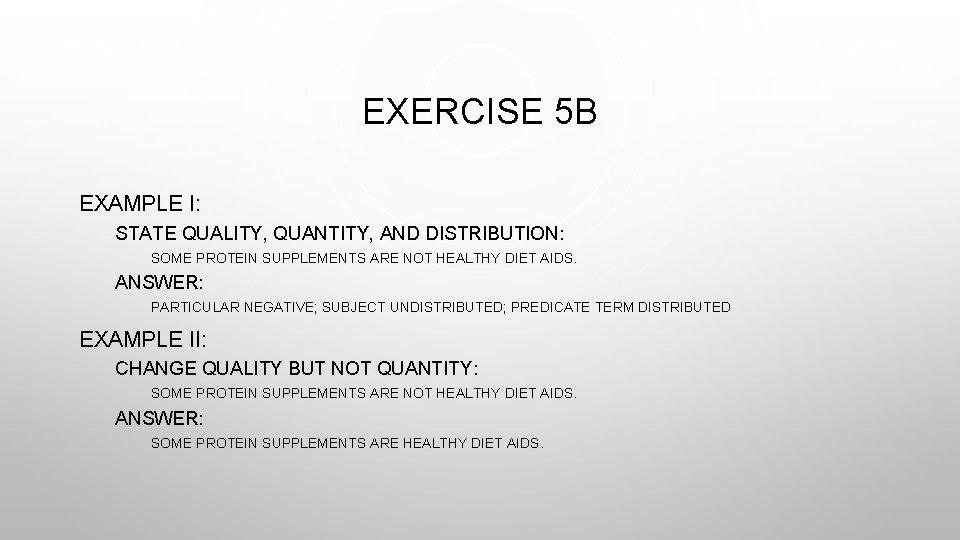 EXERCISE 5B

EXAMPLE I:

STATE QUALITY, QUANTITY, AND DISTRIBUTION:

SOME PROTEIN SUPPLEMENTS ARE NOT HEALTHY DIET AIDS.

ANSWER:

PARTICULAR NEGATIVE; SUBJECT UNDISTRIBUTED; PREDICATE TERM DISTRIBUTED

EXAMPLE II:

CHANGE QUALITY BUT NOT QUANTITY:

SOME PROTEIN SUPPLEMENTS ARE NOT HEALTHY DIET AIDS.

ANSWER:

SOME PROTEIN SUPPLEMENTS ARE HEALTHY DIET AIDS.